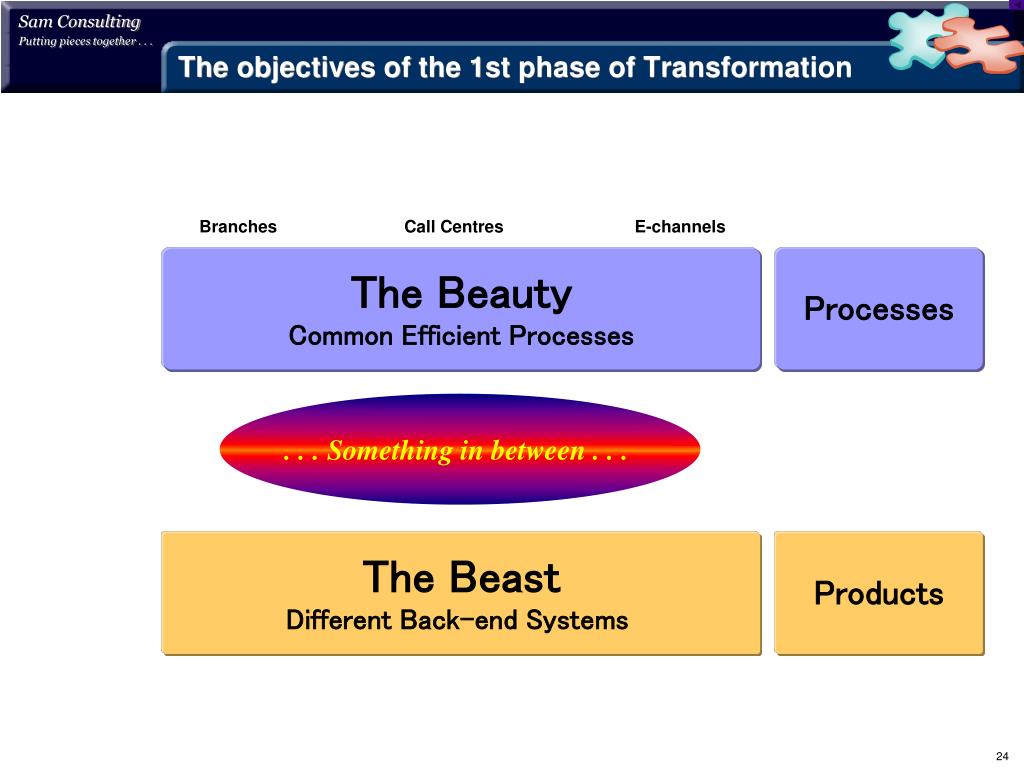 Sam Consulting
Putting pieces together . . .

The objectives of the 1st phase of Transformation

Branches Call Centres E-channels

The Beauty
Common Efficient Processes

Processes

. . . Something in between . . .

The Beast
Different Back-end Systems

Products

24